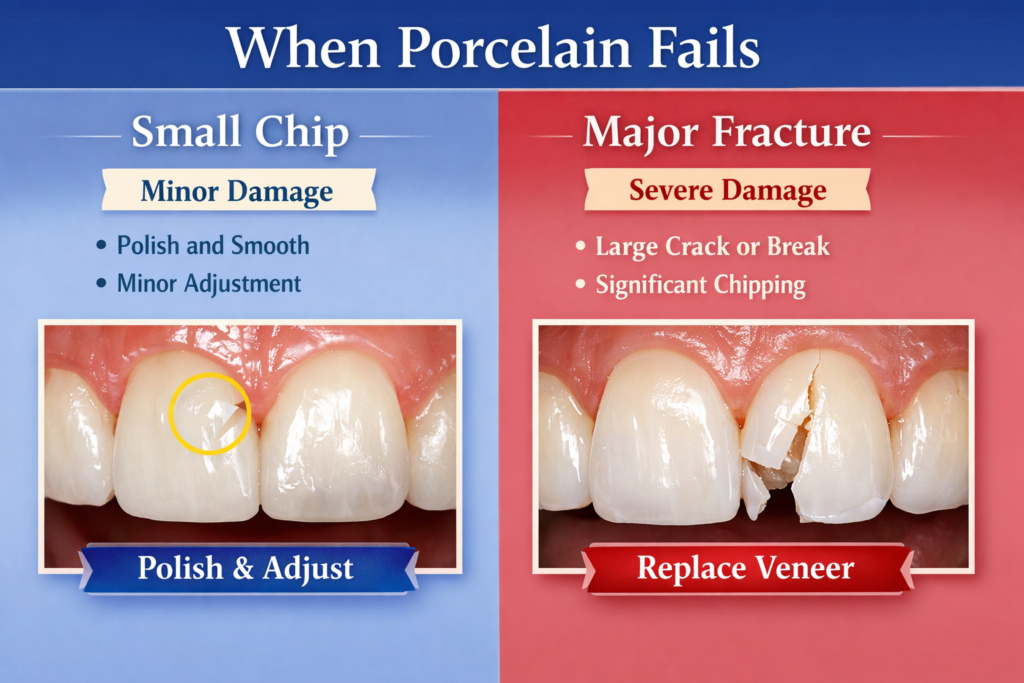 When Porcelain Fails

Small Chip

Minor Damage

• Polish and Smooth
• Minor Adjustment

Polish & Adjust

Major Fracture

Severe Damage

• Large Crack or Break
• Significant Chipping

Replace Veneer